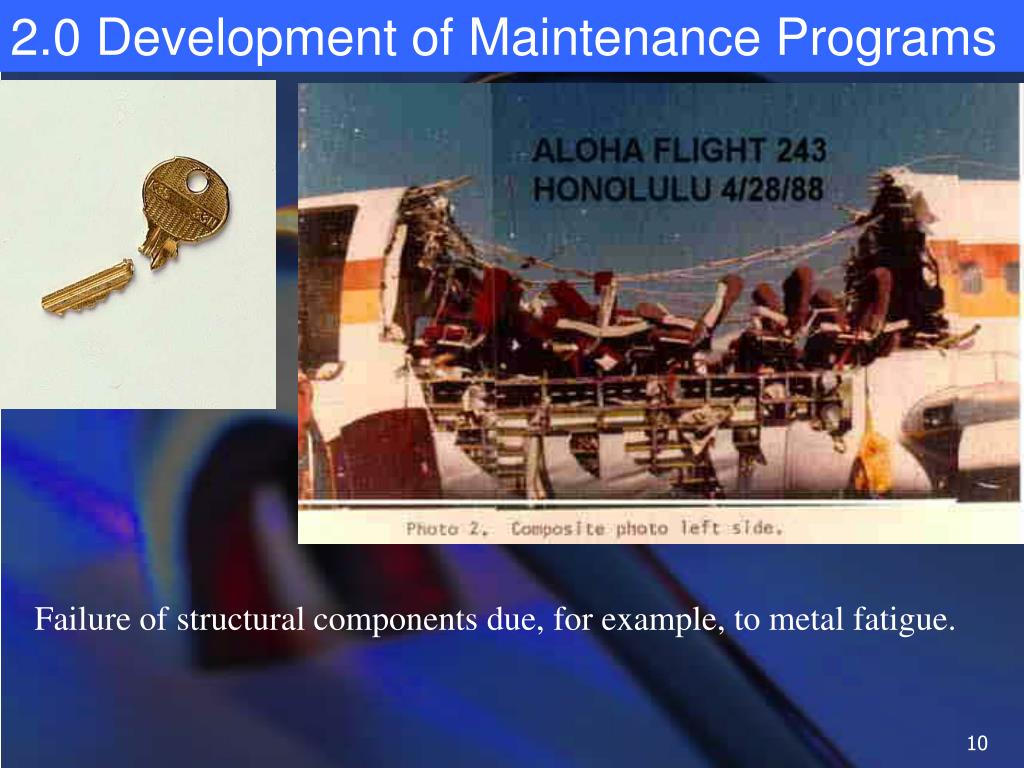 2.0 Development of Maintenance Programs

ALOHA FLIGHT 243
HONOLULU 4/28/88

Photo 2. Composite photo left side.

Failure of structural components due, for example, to metal fatigue.

10